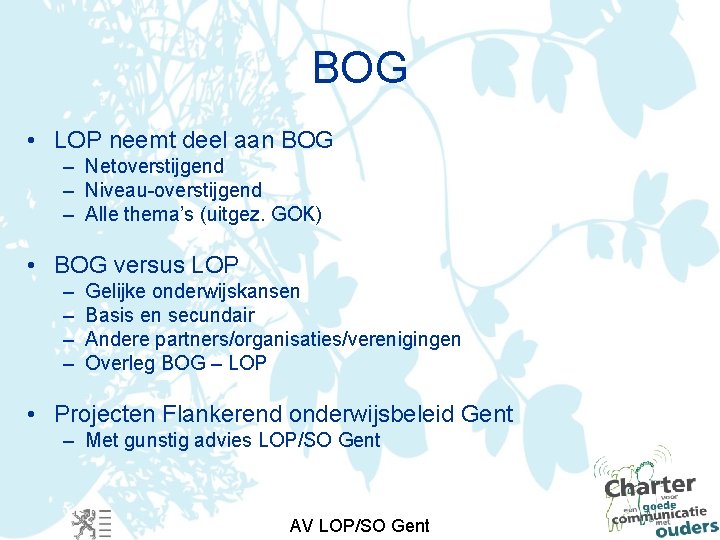 BOG

• LOP neemt deel aan BOG
– Netoverstijgend
– Niveau-overstijgend
– Alle thema's (uitgez. GOK)

• BOG versus LOP
– Gelijke onderwijskansen
– Basis en secundair
– Andere partners/organisaties/verenigingen
– Overleg BOG – LOP

• Projecten Flankerend onderwijsbeleid Gent
– Met gunstig advies LOP/SO Gent

AV LOP/SO Gent

Charter voor een goede communicatie met ouders